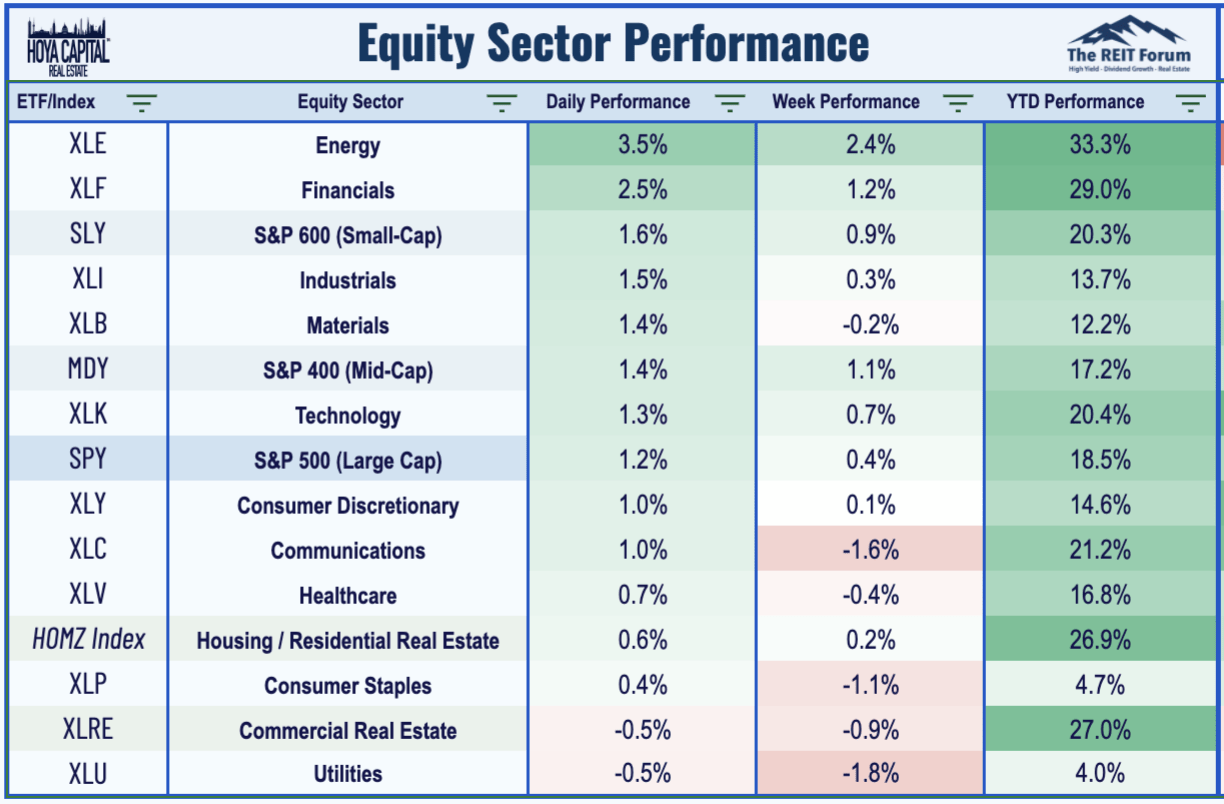 HOYA CAPITAL REAL ESTATE

Equity Sector Performance

The REIT Forum
High Yield - Dividend Growth - Real Estate

| ETF/Index | Equity Sector | Daily Performance | Week Performance | YTD Performance |
|---|---|---|---|---|
| XLE | Energy | 3.5% | 2.4% | 33.3% |
| XLF | Financials | 2.5% | 1.2% | 29.0% |
| SLY | S&P 600 (Small-Cap) | 1.6% | 0.9% | 20.3% |
| XLI | Industrials | 1.5% | 0.3% | 13.7% |
| XLB | Materials | 1.4% | -0.2% | 12.2% |
| MDY | S&P 400 (Mid-Cap) | 1.4% | 1.1% | 17.2% |
| XLK | Technology | 1.3% | 0.7% | 20.4% |
| SPY | S&P 500 (Large Cap) | 1.2% | 0.4% | 18.5% |
| XLY | Consumer Discretionary | 1.0% | 0.1% | 14.6% |
| XLC | Communications | 1.0% | -1.6% | 21.2% |
| XLV | Healthcare | 0.7% | -0.4% | 16.8% |
| HOMZ Index | Housing / Residential Real Estate | 0.6% | 0.2% | 26.9% |
| XLP | Consumer Staples | 0.4% | -1.1% | 4.7% |
| XLRE | Commercial Real Estate | -0.5% | -0.9% | 27.0% |
| XLU | Utilities | -0.5% | -1.8% | 4.0% |